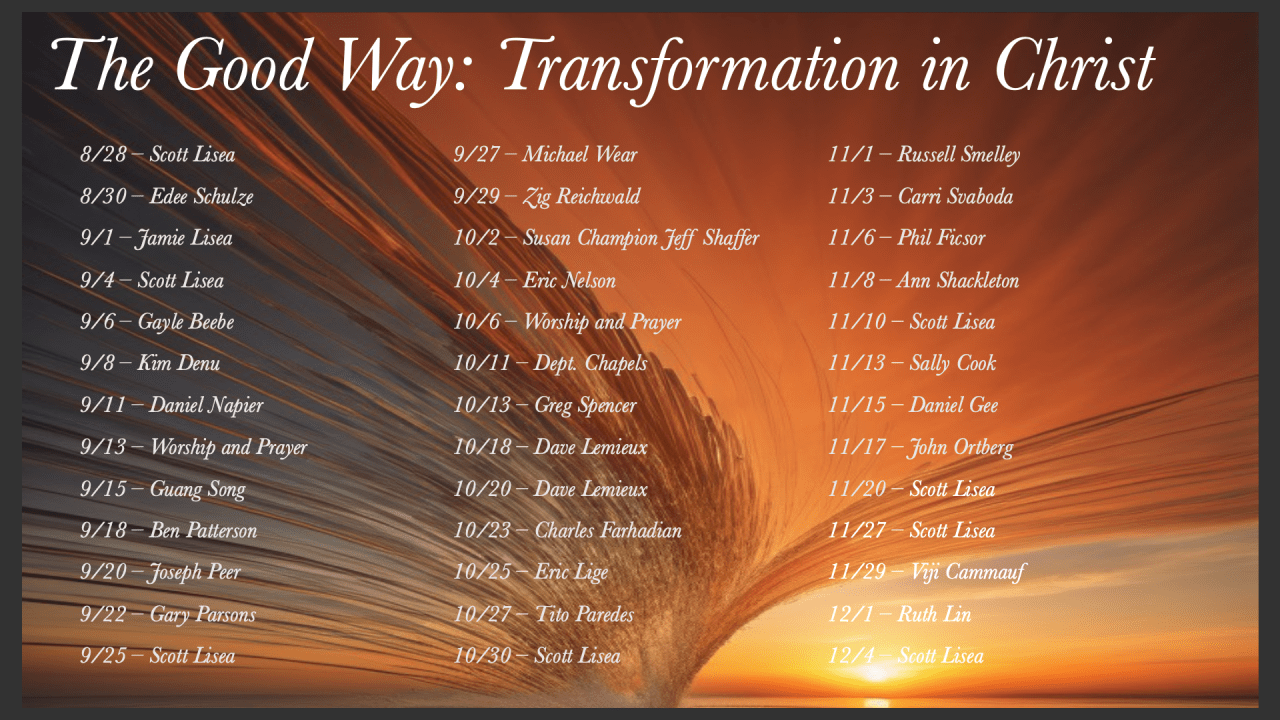 The Good Way: Transformation in Christ

8/28 – Scott Lisea
8/30 – Edee Schulze
9/1 – Jamie Lisea
9/4 – Scott Lisea
9/6 – Gayle Beebe
9/8 – Kim Denu
9/11 – Daniel Napier
9/13 – Worship and Prayer
9/15 – Guang Song
9/18 – Ben Patterson
9/20 – Joseph Peer
9/22 – Gary Parsons
9/25 – Scott Lisea

9/27 – Michael Wear
9/29 – Zig Reichwald
10/2 – Susan Champion Jeff Shaffer
10/4 – Eric Nelson
10/6 – Worship and Prayer
10/11 – Dept. Chapels
10/13 – Greg Spencer
10/18 – Dave Lemieux
10/20 – Dave Lemieux
10/23 – Charles Farhadian
10/25 – Eric Lige
10/27 – Tito Paredes
10/30 – Scott Lisea

11/1 – Russell Smelley
11/3 – Carri Svaboda
11/6 – Phil Ficsor
11/8 – Ann Shackleton
11/10 – Scott Lisea
11/13 – Sally Cook
11/15 – Daniel Gee
11/17 – John Ortberg
11/20 – Scott Lisea
11/27 – Scott Lisea
11/29 – Viji Cammauf
12/1 – Ruth Lin
12/4 – Scott Lisea